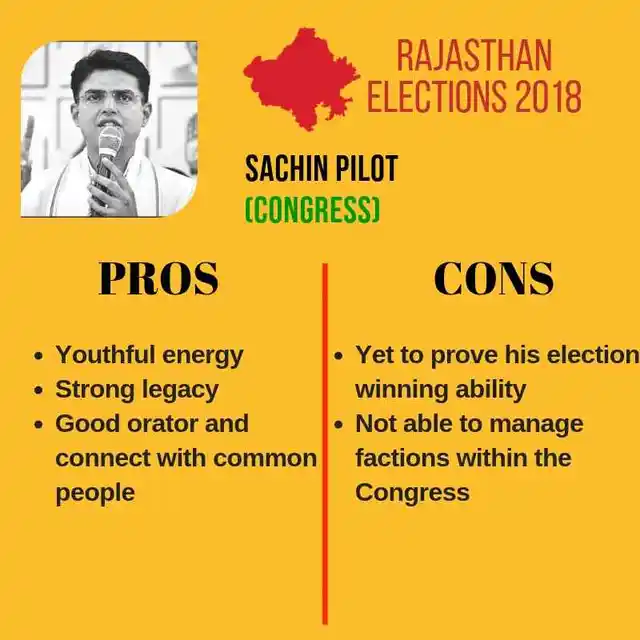 RAJASTHAN ELECTIONS 2018

SACHIN PILOT
(CONGRESS)

PROS

• Youthful energy
• Strong legacy
• Good orator and connect with common people

CONS

• Yet to prove his election winning ability
• Not able to manage factions within the Congress